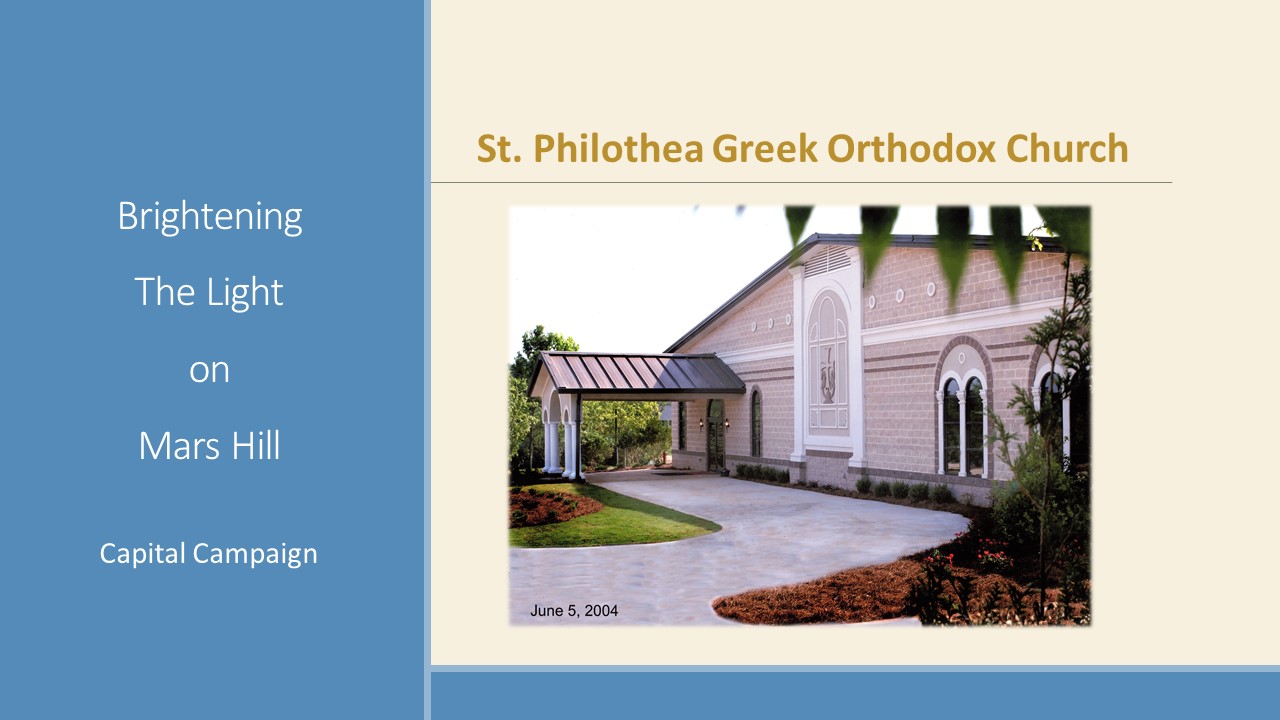 Brightening

The Light

on

Mars Hill

Capital Campaign

St. Philothea Greek Orthodox Church

June 5, 2004